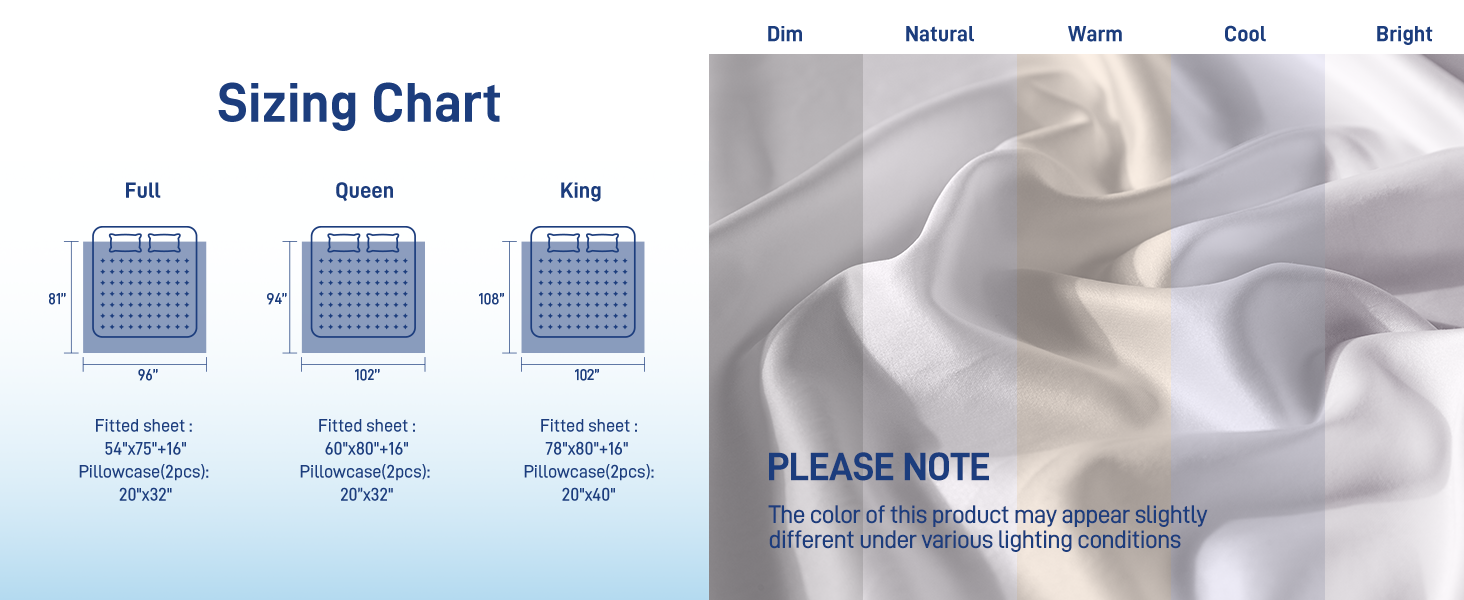 Sizing Chart

Full

81"

96"

Fitted sheet :
54"x75"+16"
Pillowcase(2pcs):
20"x32"

Queen

94"

102"

Fitted sheet :
60"x80"+16"
Pillowcase(2pcs):
20"x32"

King

108"

102"

Fitted sheet :
78"x80"+16"
Pillowcase(2pcs):
20"x40"

Dim Natural Warm Cool Bright

PLEASE NOTE

The color of this product may appear slightly different under various lighting conditions